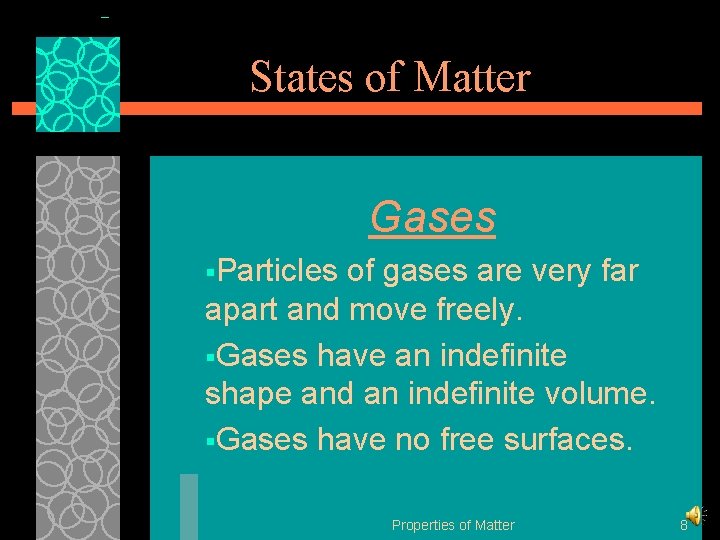 States of Matter

Gases

▪Particles of gases are very far apart and move freely.

▪Gases have an indefinite shape and an indefinite volume.

▪Gases have no free surfaces.

Properties of Matter

8